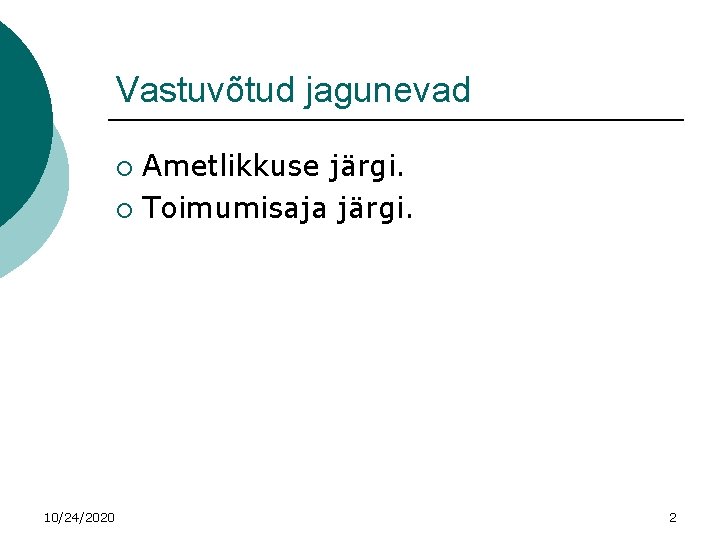 Vastuvõtud jagunevad

○ Ametlikkuse järgi.
○ Toimumisaja järgi.

10/24/2020

2